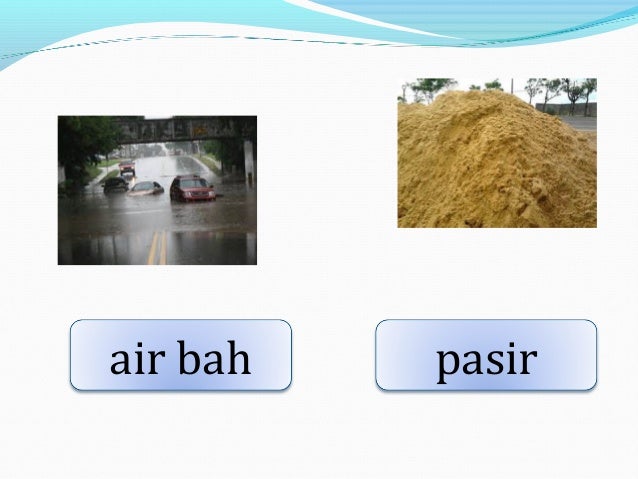 air bah

pasir